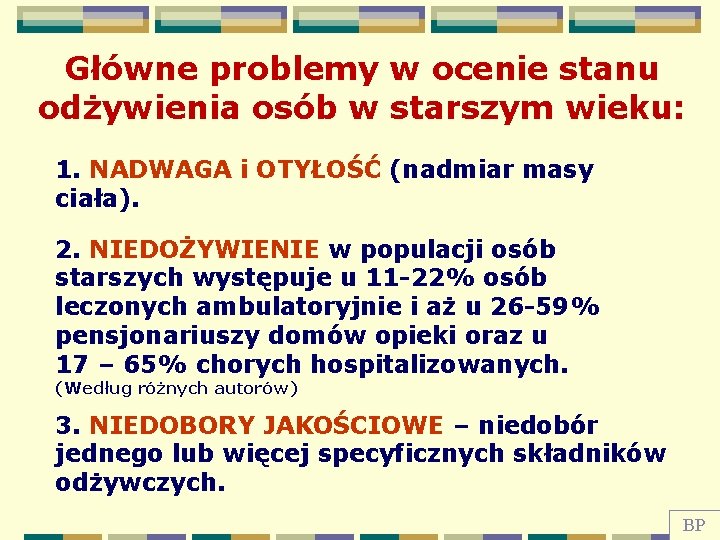 Główne problemy w ocenie stanu odżywienia osób w starszym wieku:

1. NADWAGA i OTYŁOŚĆ (nadmiar masy ciała).

2. NIEDOŻYWIENIE w populacji osób starszych występuje u 11-22% osób leczonych ambulatoryjnie i aż u 26-59% pensjonariuszy domów opieki oraz u 17 – 65% chorych hospitalizowanych.
(Według różnych autorów)

3. NIEDOBORY JAKOŚCIOWE – niedobór jednego lub więcej specyficznych składników odżywczych.

BP